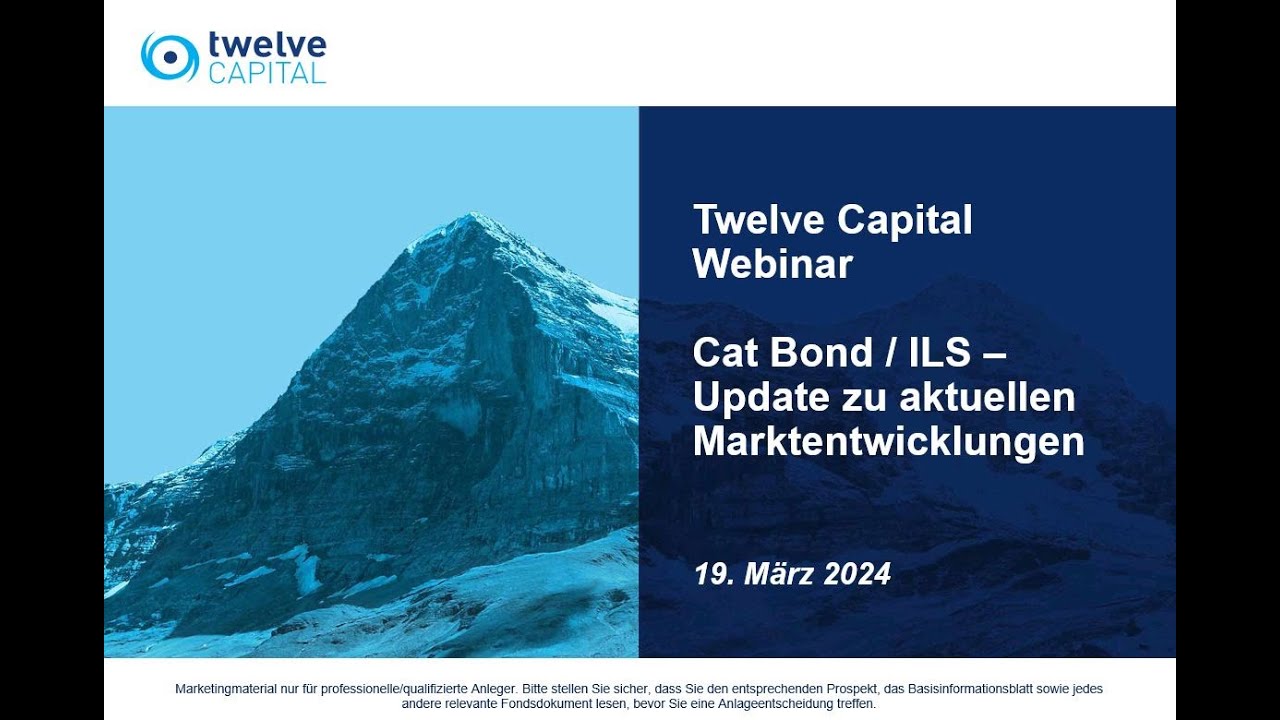 twelve
CAPITAL

Twelve Capital Webinar

Cat Bond / ILS – Update zu aktuellen Marktentwicklungen

19. März 2024

Marketingmaterial nur für professionelle/qualifizierte Anleger. Bitte stellen Sie sicher, dass Sie den entsprechenden Prospekt, das Basisinformationsblatt sowie jedes andere relevante Fondsdokument lesen, bevor Sie eine Anlageentscheidung treffen.